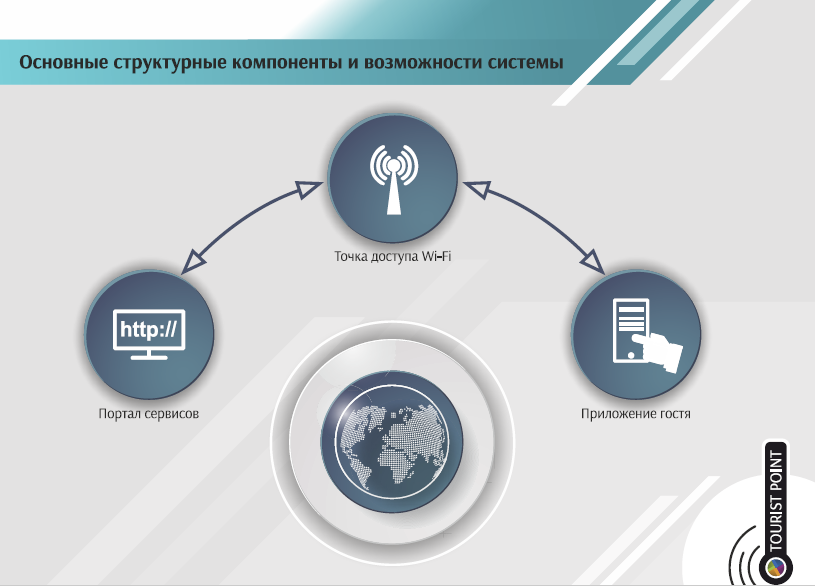 Основные структурные компоненты и возможности системы

Точка доступа Wi-Fi

http://

Портал сервисов

Приложение гостя

TOURIST POINT